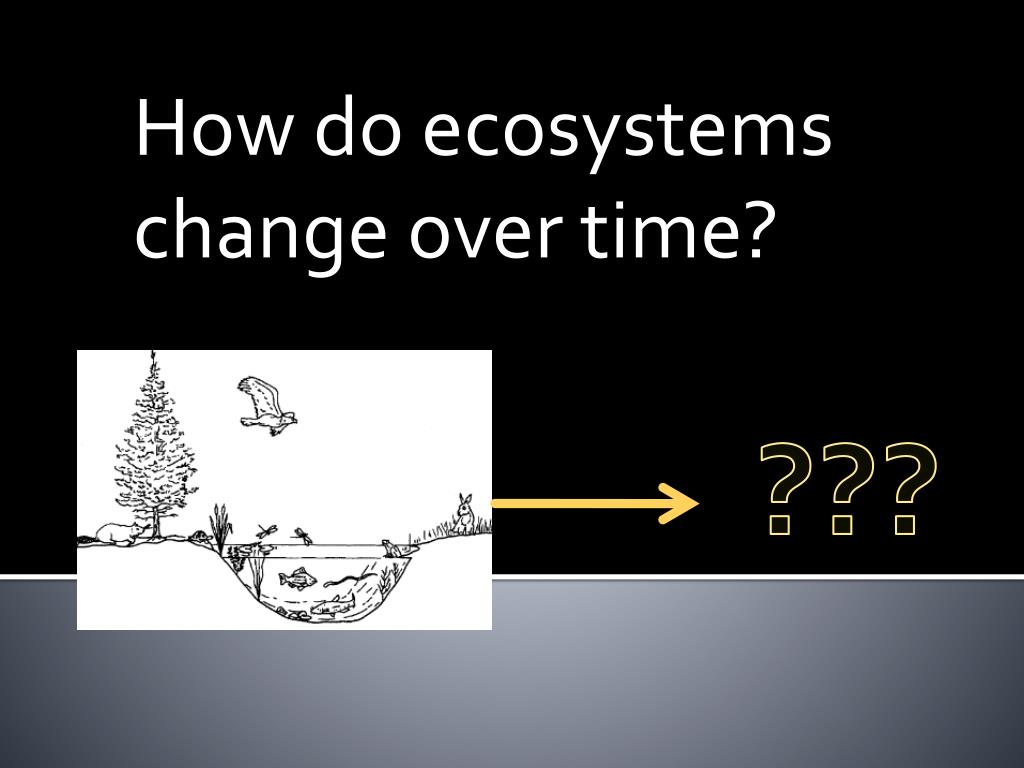 How do ecosystems change over time?

???